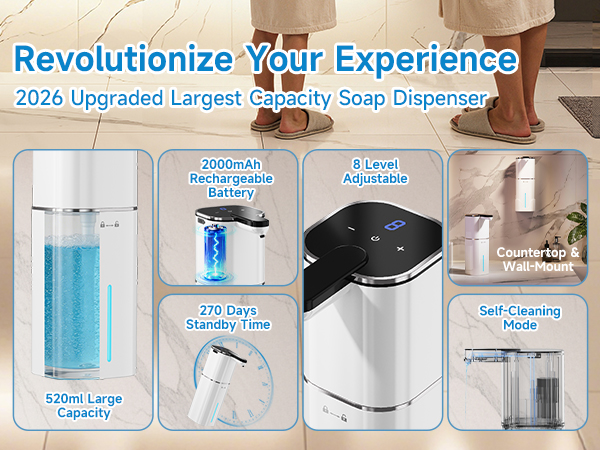 Revolutionize Your Experience
2026 Upgraded Largest Capacity Soap Dispenser

520ml Large Capacity

2000mAh Rechargeable Battery

270 Days Standby Time

8 Level Adjustable

8

Countertop & Wall-Mount

Self-Cleaning Mode